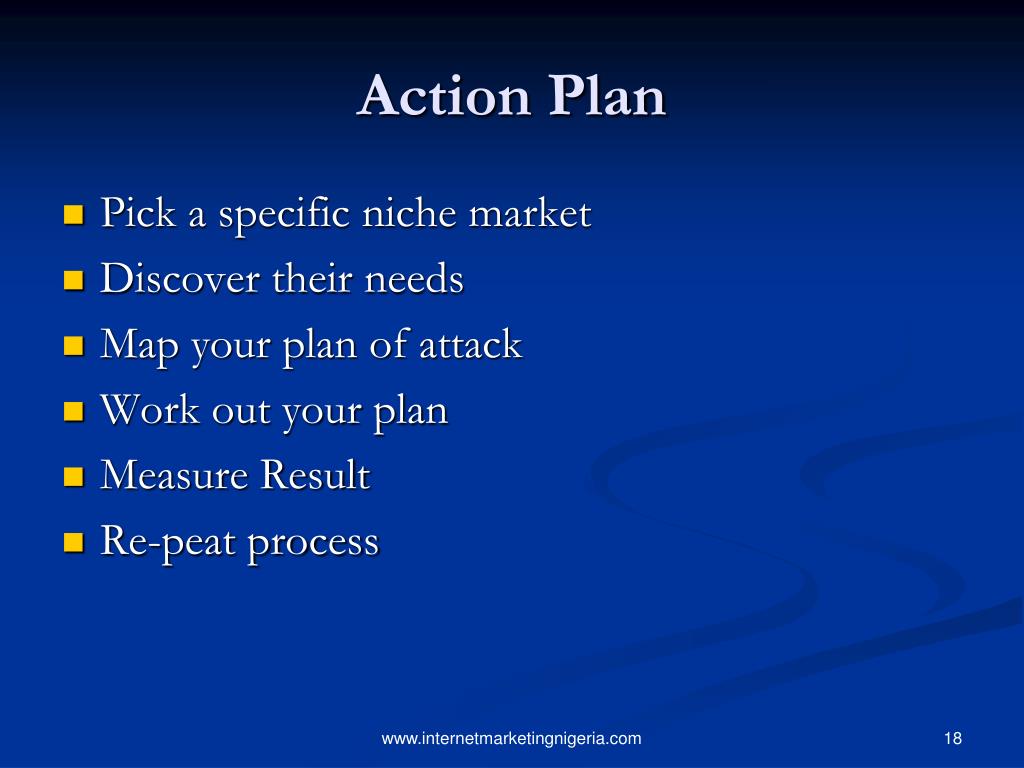 Action Plan

- Pick a specific niche market
- Discover their needs
- Map your plan of attack
- Work out your plan
- Measure Result
- Re-peat process

www.internetmarketingnigeria.com

18